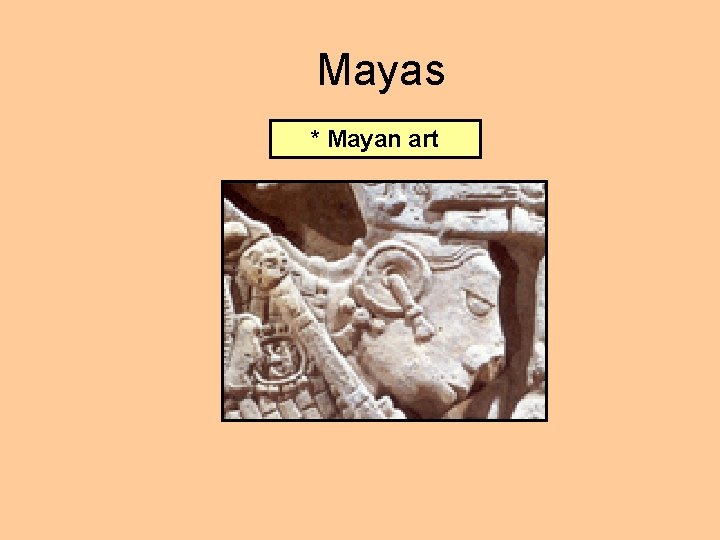 Mayas

* Mayan art